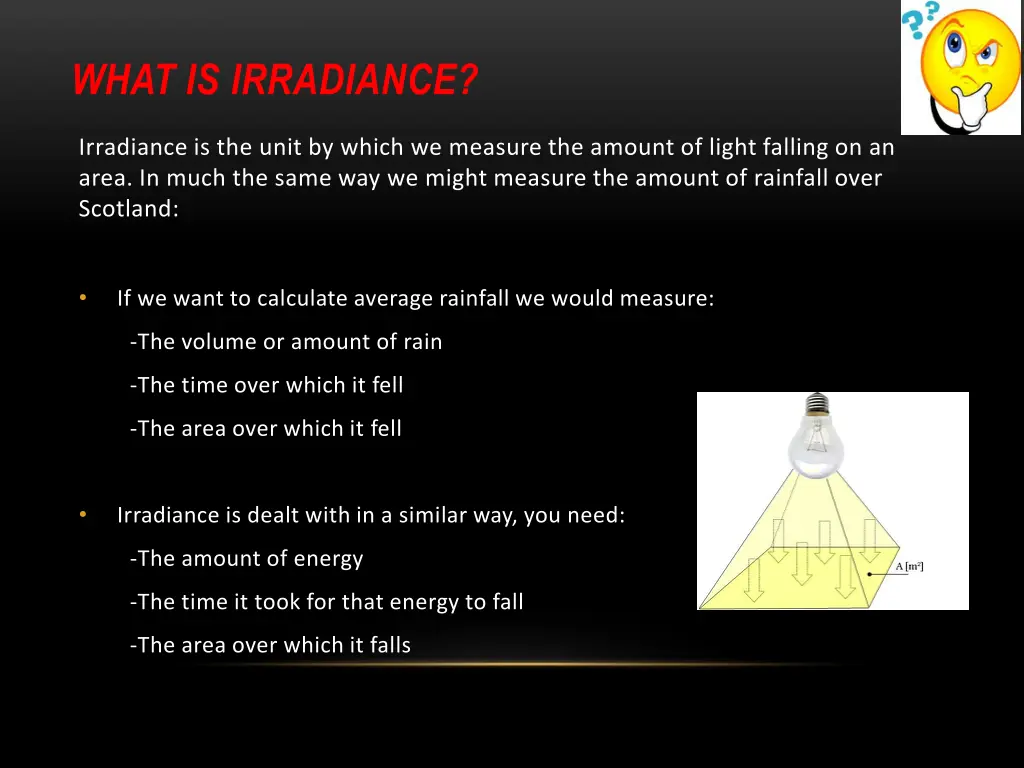 WHAT IS IRRADIANCE?

Irradiance is the unit by which we measure the amount of light falling on an area. In much the same way we might measure the amount of rainfall over Scotland:

• If we want to calculate average rainfall we would measure:

-The volume or amount of rain

-The time over which it fell

-The area over which it fell

• Irradiance is dealt with in a similar way, you need:

-The amount of energy

-The time it took for that energy to fall

-The area over which it falls

A [m²]